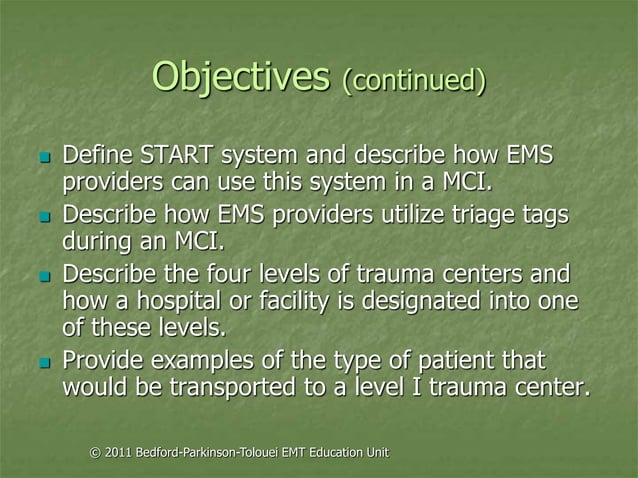 Objectives (continued)

- Define START system and describe how EMS providers can use this system in a MCI.
- Describe how EMS providers utilize triage tags during an MCI.
- Describe the four levels of trauma centers and how a hospital or facility is designated into one of these levels.
- Provide examples of the type of patient that would be transported to a level I trauma center.

© 2011 Bedford-Parkinson-Tolouei EMT Education Unit